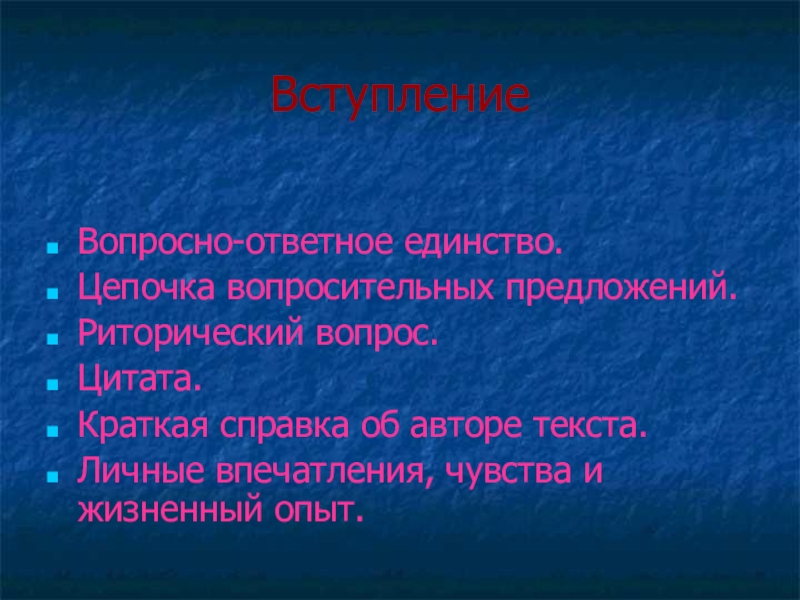 Вступление

- Вопросно-ответное единство.
- Цепочка вопросительных предложений.
- Риторический вопрос.
- Цитата.
- Краткая справка об авторе текста.
- Личные впечатления, чувства и жизненный опыт.